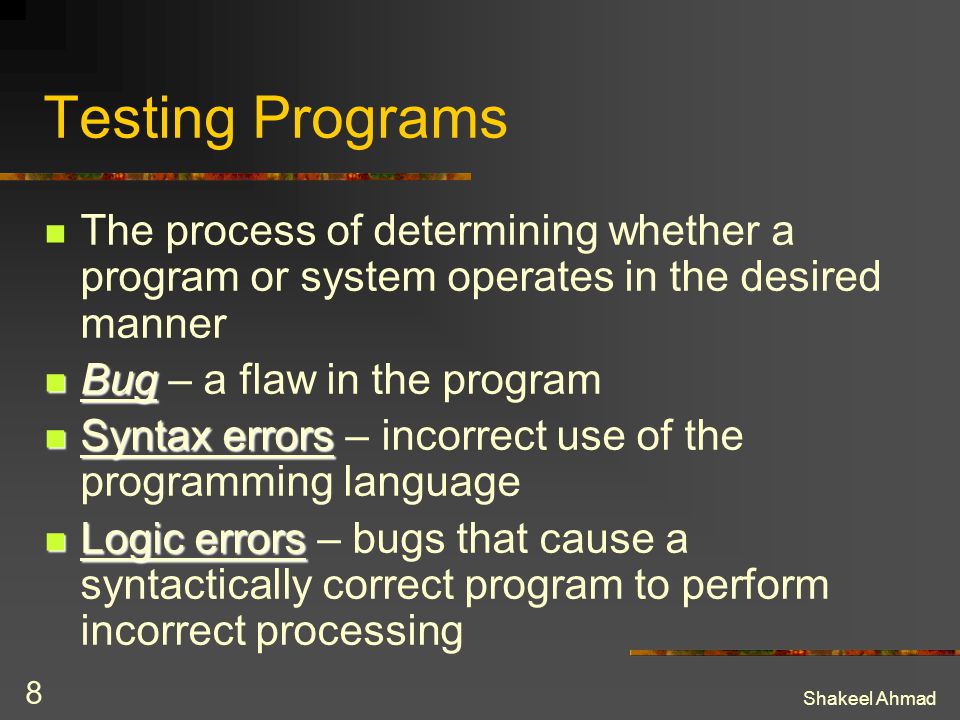 Testing Programs

The process of determining whether a program or system operates in the desired manner

Bug – a flaw in the program

Syntax errors – incorrect use of the programming language

Logic errors – bugs that cause a syntactically correct program to perform incorrect processing

8

Shakeel Ahmad